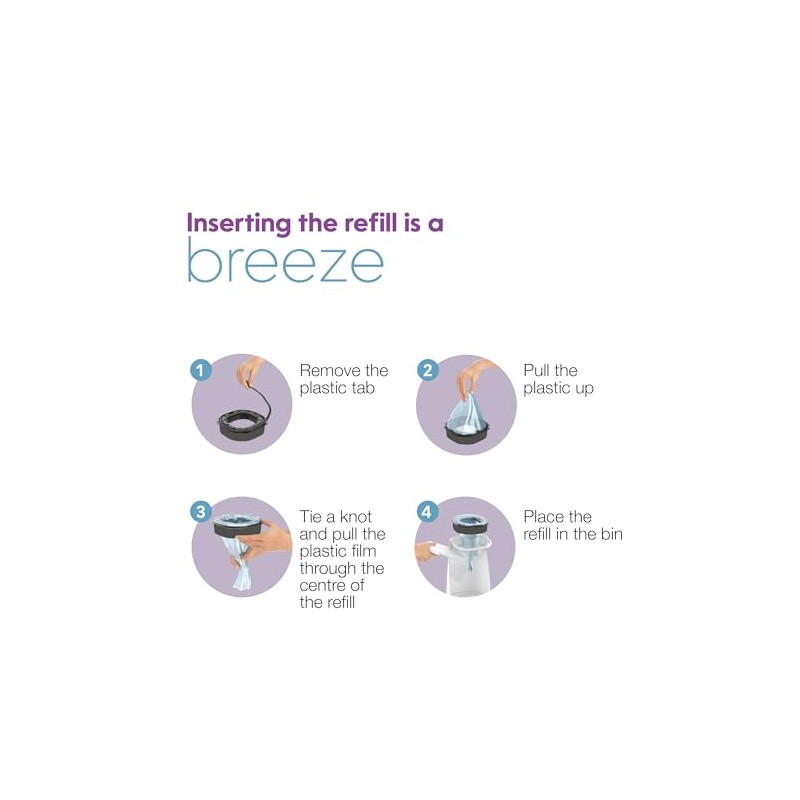 Inserting the refill is a
breeze

1 Remove the plastic tab

2 Pull the plastic up

3 Tie a knot and pull the plastic film through the centre of the refill

4 Place the refill in the bin